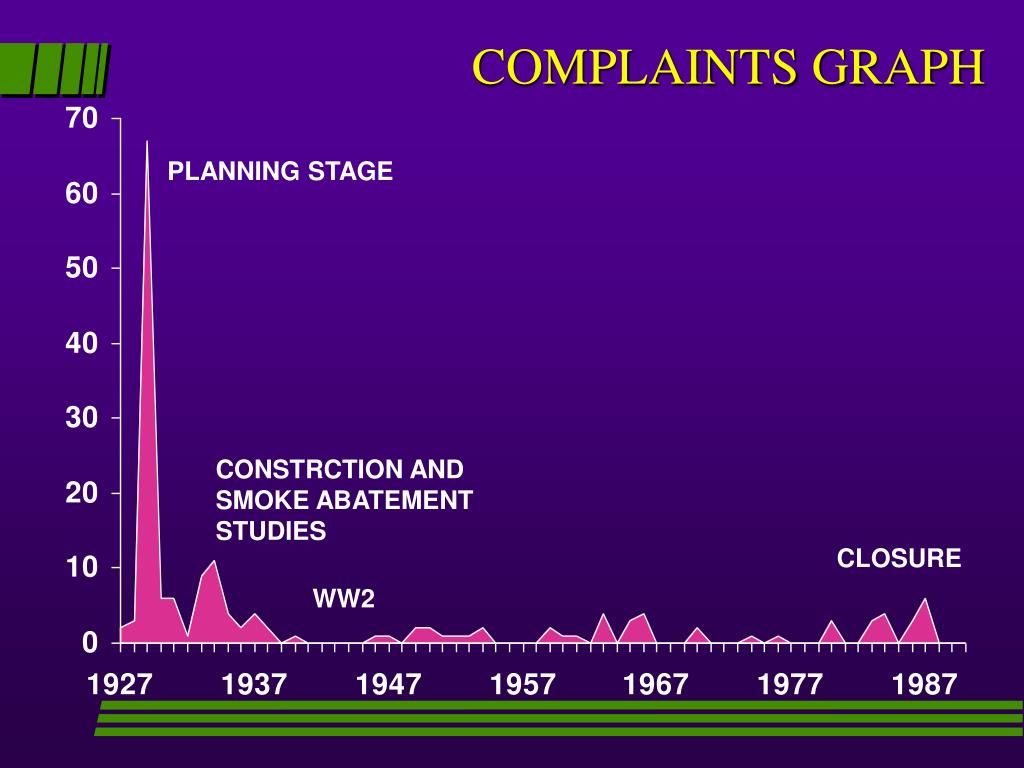 COMPLAINTS GRAPH

70
60
50
40
30
20
10
0

PLANNING STAGE

CONSTRCTION AND SMOKE ABATEMENT STUDIES

WW2

CLOSURE

1927 1937 1947 1957 1967 1977 1987